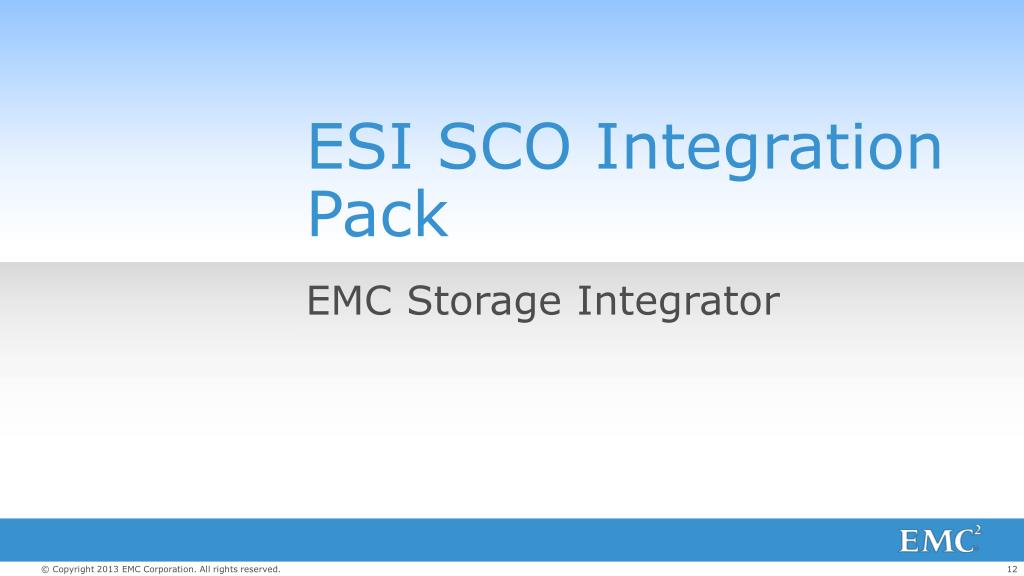 ESI SCO Integration Pack

EMC Storage Integrator

EMC$^2$

© Copyright 2013 EMC Corporation. All rights reserved.

12